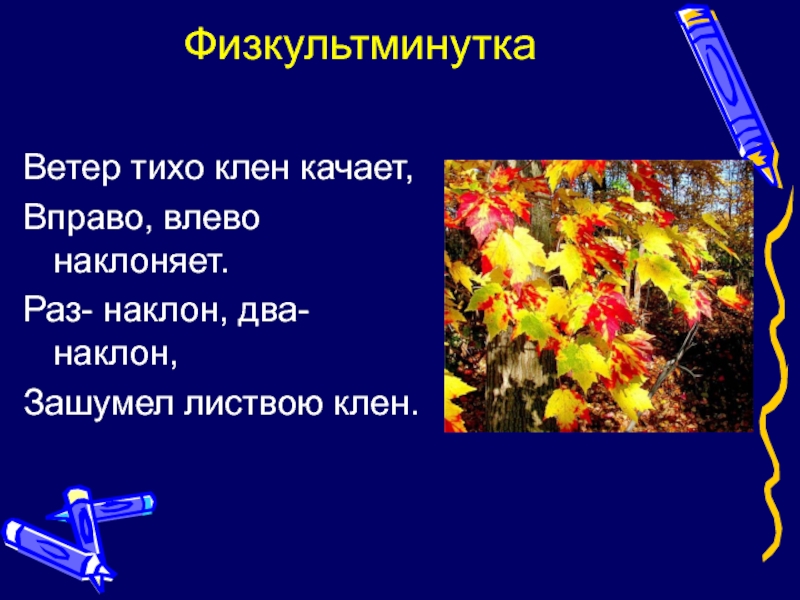 Физкультминутка

Ветер тихо клен качает,
Вправо, влево наклоняет.
Раз- наклон, два- наклон,
Зашумел листвою клен.